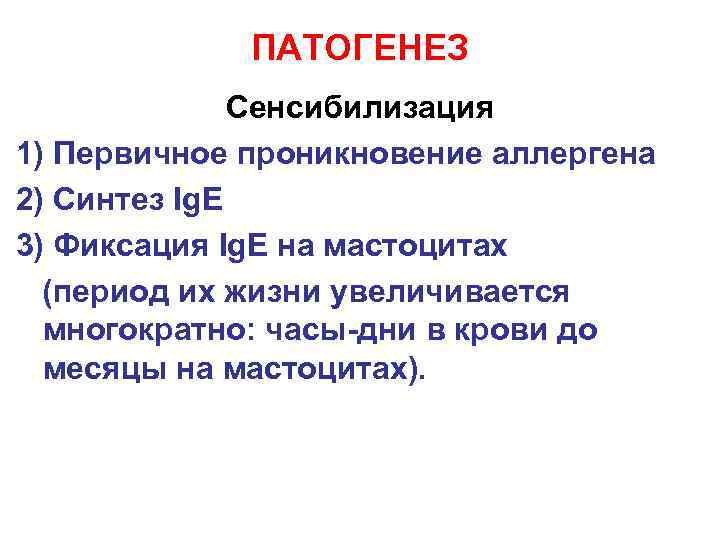 ПАТОГЕНЕЗ

Сенсибилизация

1) Первичное проникновение аллергена

2) Синтез IgE

3) Фиксация IgE на мастоцитах

(период их жизни увеличивается многократно: часы-дни в крови до месяцы на мастоцитах).